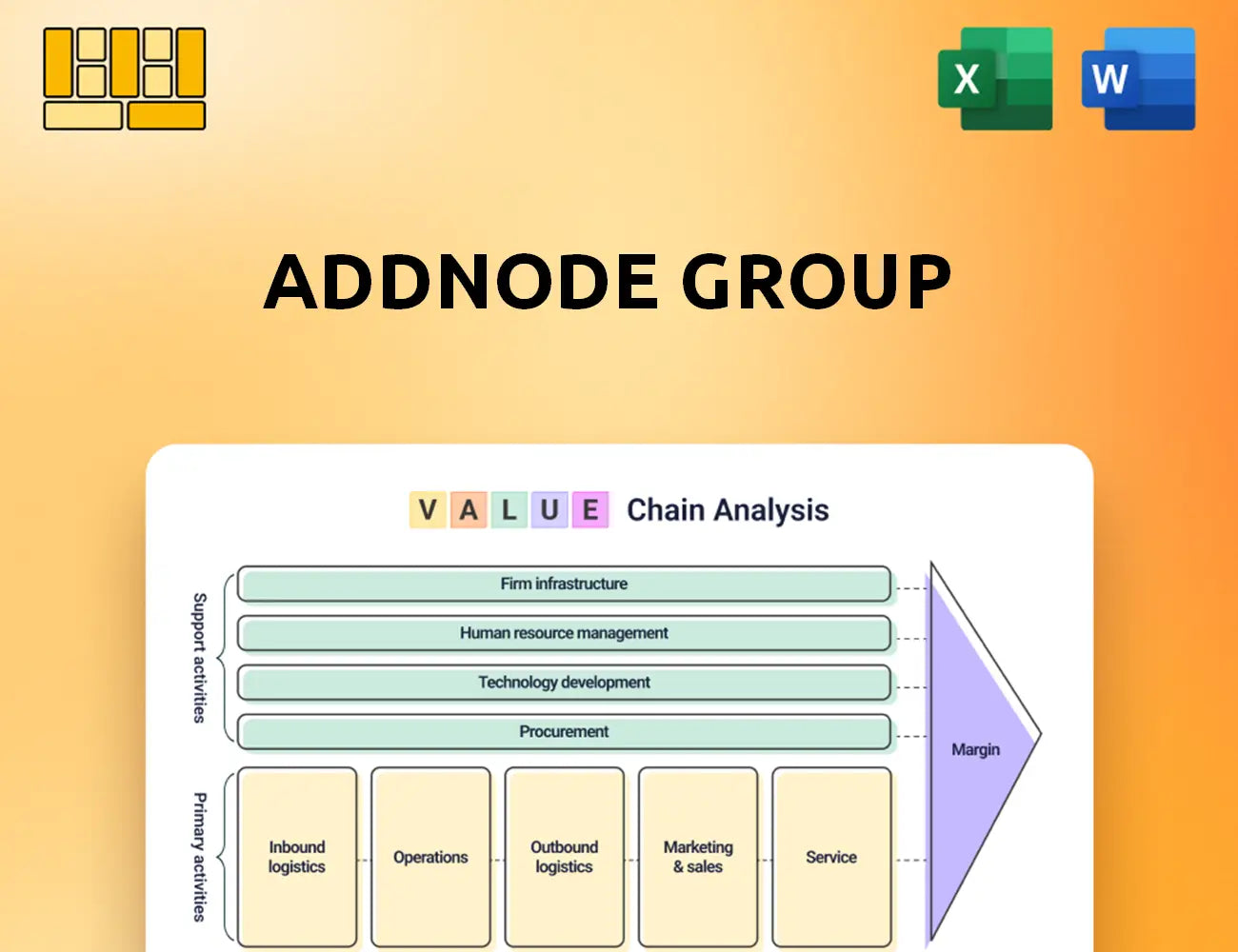 X

W

ADDNODE GROUP

V A L U E Chain Analysis

Support activities

Firm infrastructure

Human resource management

Technology development

Procurement

Primary activities

Inbound logistics

Operations

Outbound logistics

Marketing & sales

Service

Margin